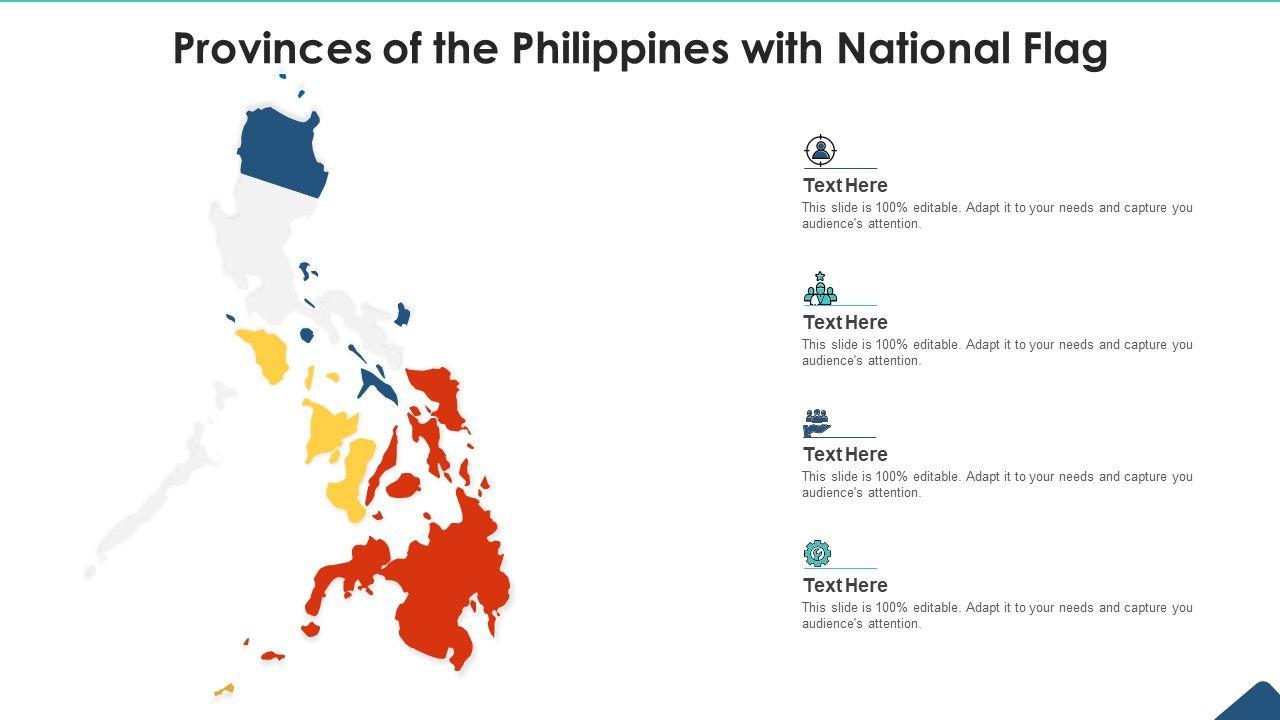 Provinces of the Philippines with National Flag

Text Here
This slide is 100% editable. Adapt it to your needs and capture you audience's attention.

Text Here
This slide is 100% editable. Adapt it to your needs and capture you audience's attention.

Text Here
This slide is 100% editable. Adapt it to your needs and capture you audience's attention.

Text Here
This slide is 100% editable. Adapt it to your needs and capture you audience's attention.